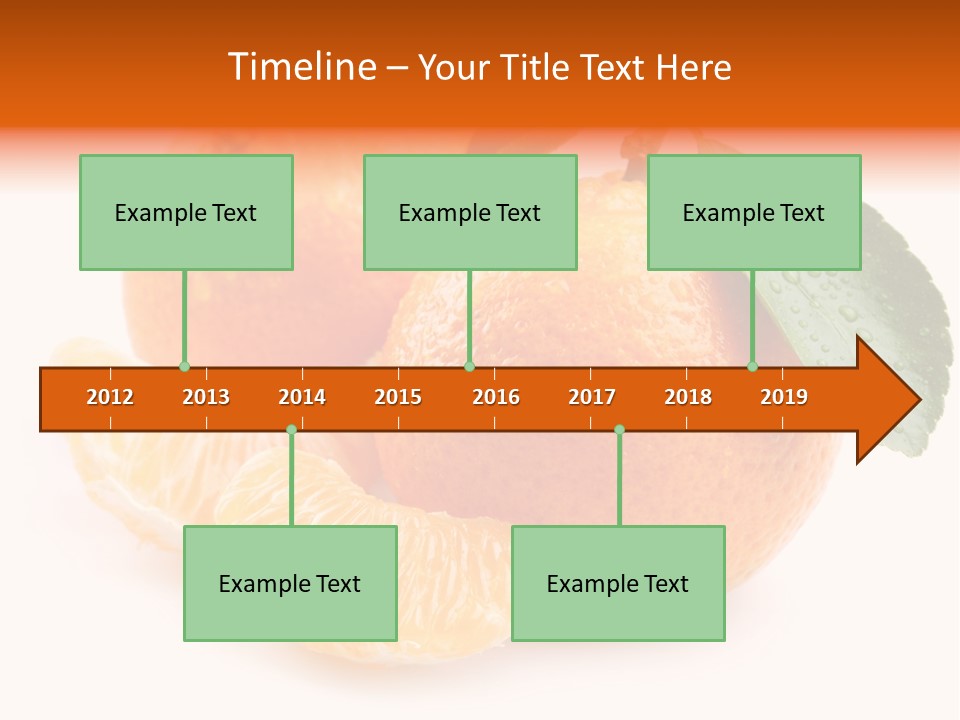 Timeline – Your Title Text Here

Example Text

Example Text

Example Text

2012 2013 2014 2015 2016 2017 2018 2019

Example Text

Example Text